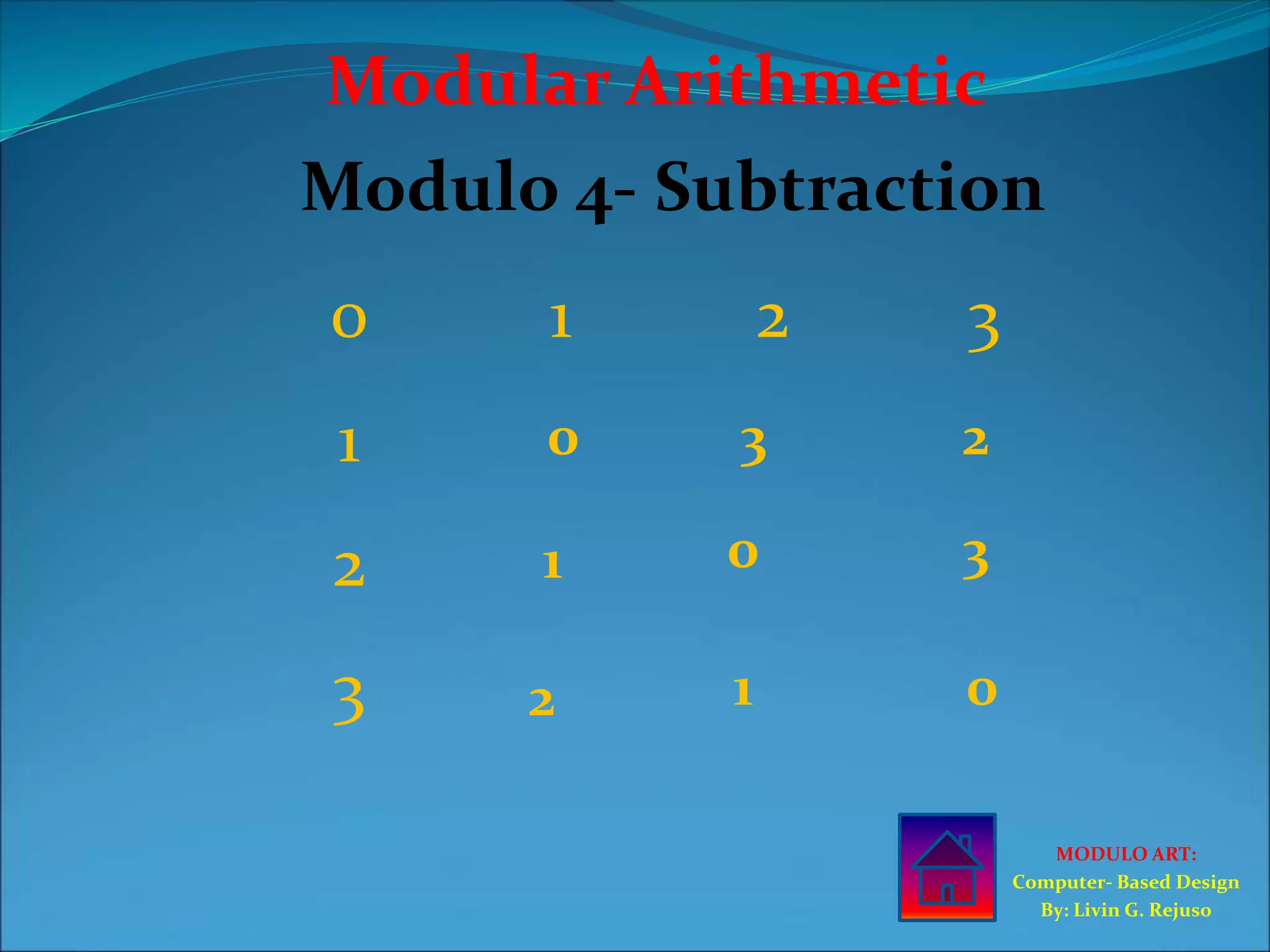 Modular Arithmetic

Modulo 4- Subtraction

| 0 | 1 | 2 | 3 |
|---|---|---|---|
| 1 | 0 | 3 | 2 |
| 2 | 1 | 0 | 3 |
| 3 | 2 | 1 | 0 |

MODULO ART:
Computer- Based Design
By: Livin G. Rejuso